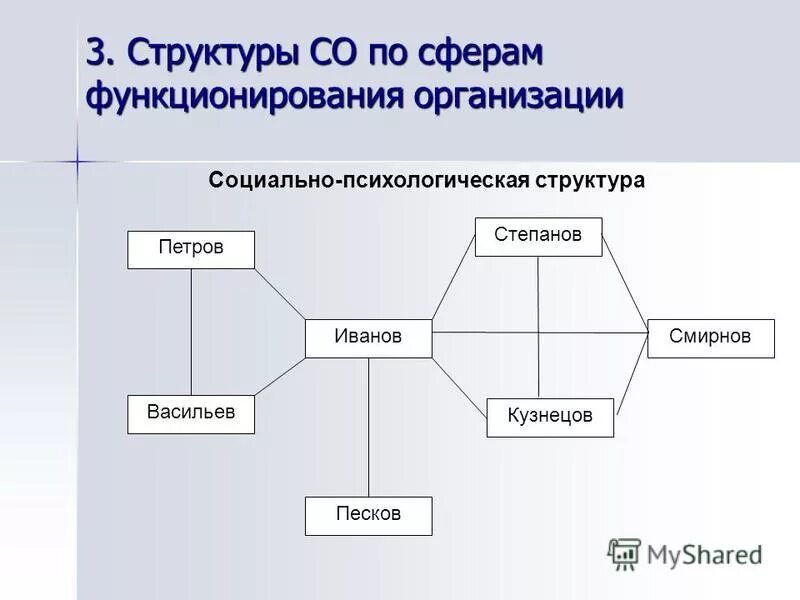 3. Структуры СО по сферам функционирования организации

Социально-психологическая структура

Петров

Степанов

Иванов

Смирнов

Васильев

Кузнецов

Песков

MyShared